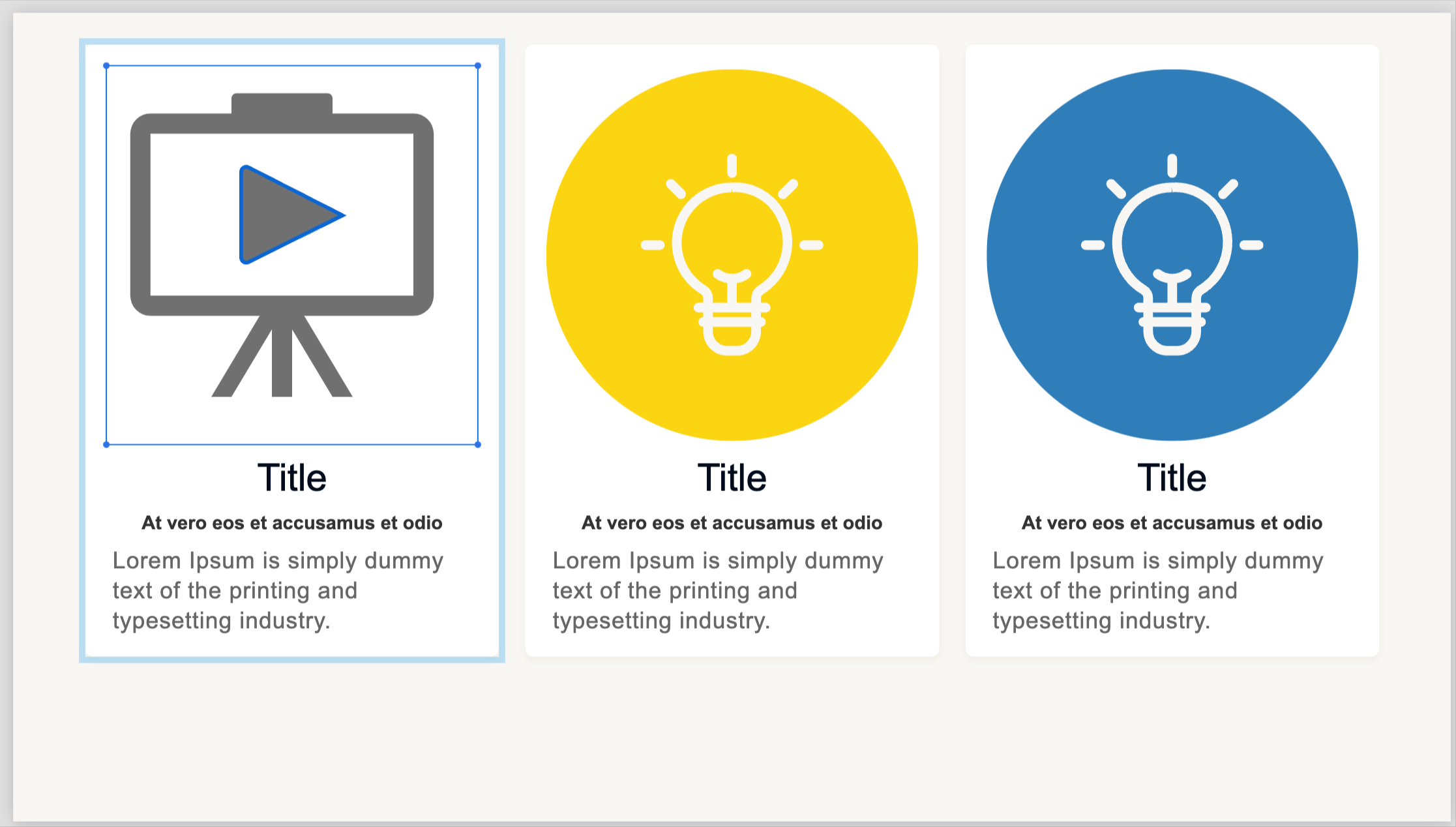 Title

At vero eos et accusamus et odio

Lorem Ipsum is simply dummy text of the printing and typesetting industry.

Title

At vero eos et accusamus et odio

Lorem Ipsum is simply dummy text of the printing and typesetting industry.

Title

At vero eos et accusamus et odio

Lorem Ipsum is simply dummy text of the printing and typesetting industry.